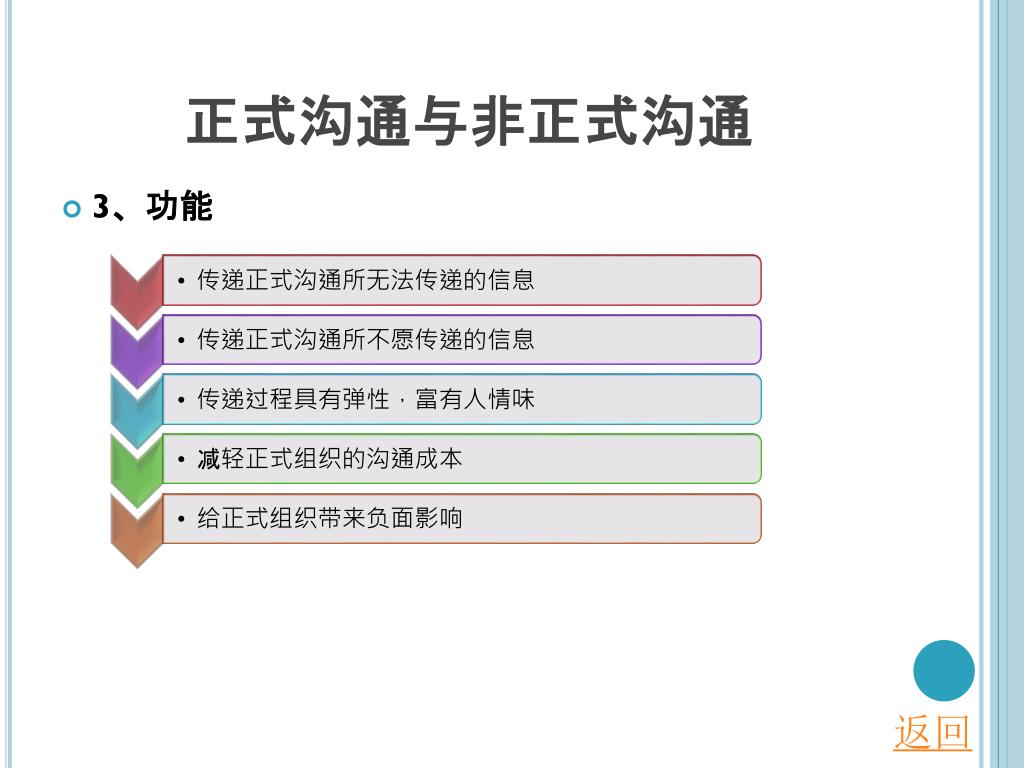 正式沟通与非正式沟通

3、功能

• 传递正式沟通所无法传递的信息

• 传递正式沟通所不愿传递的信息

• 传递过程具有弹性，富有人情味

• 减轻正式组织的沟通成本

• 给正式组织带来负面影响

返回